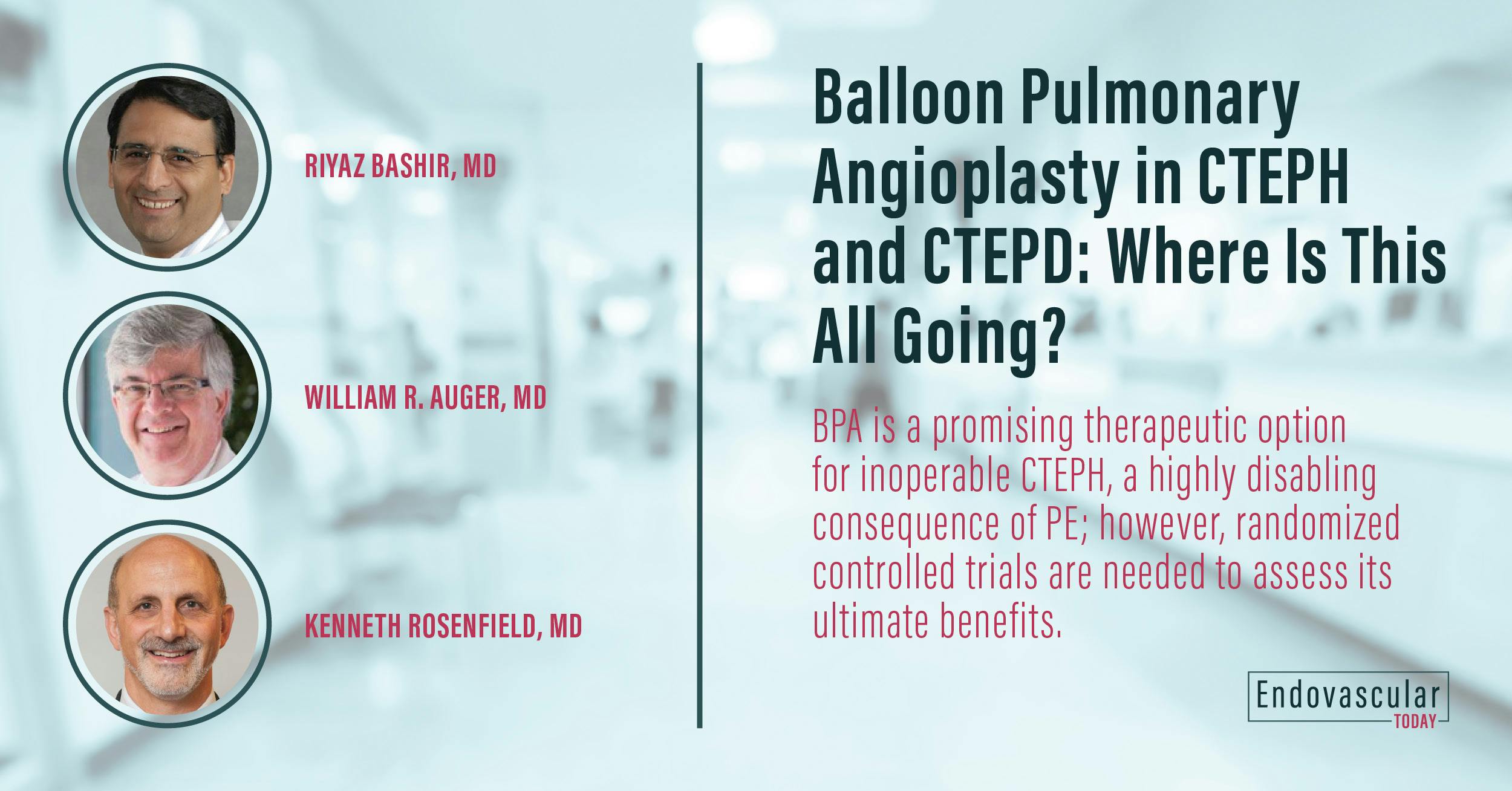 RIYAZ BASHIR, MD

WILLIAM R. AUGER, MD

KENNETH ROSENFIELD, MD

Balloon Pulmonary Angioplasty in CTEPH and CTEPD: Where Is This All Going?

BPA is a promising therapeutic option for inoperable CTEPH, a highly disabling consequence of PE; however, randomized controlled trials are needed to assess its ultimate benefits.

Endovascular TODAY